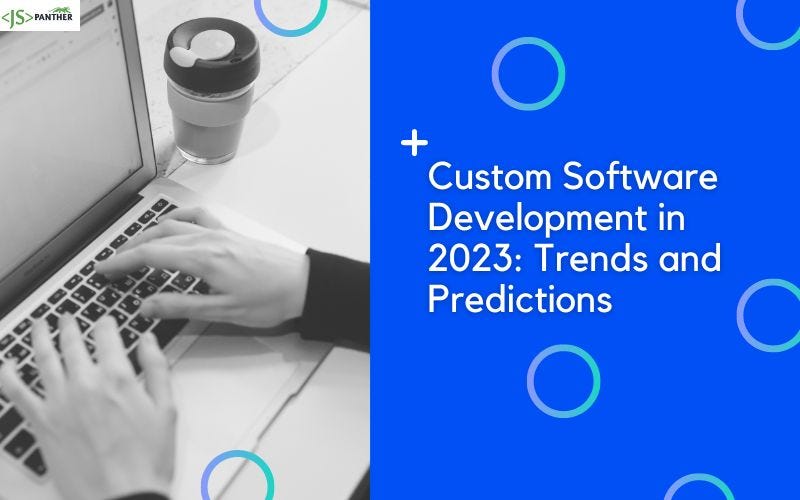 <JS> PANTHER

+

Custom Software Development in 2023: Trends and Predictions